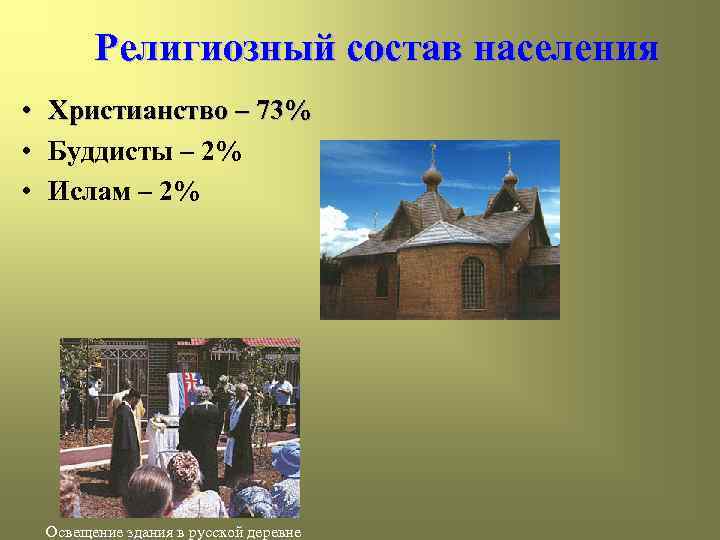 Религиозный состав населения

• Христианство – 73%
• Буддисты – 2%
• Ислам – 2%

Освещение здания в русской деревне